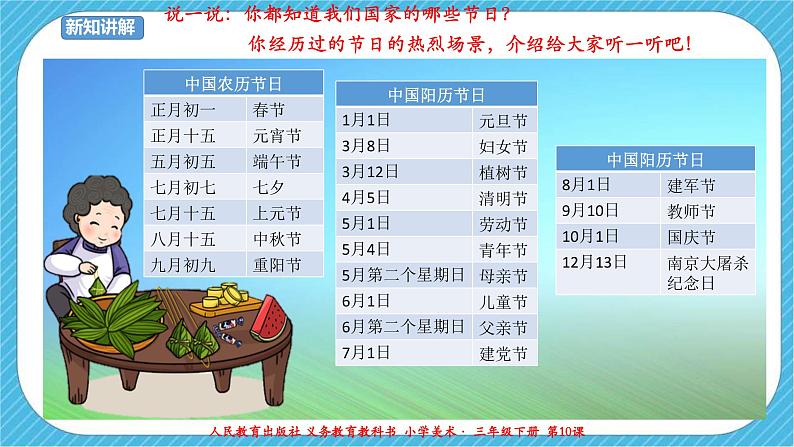 新知讲解

说一说：你都知道我们国家的哪些节日？
你经历过的节日的热烈场景，介绍给大家听一听吧！

| 中国农历节日 | |
|---|---|
| 正月初一 | 春节 |
| 正月十五 | 元宵节 |
| 五月初五 | 端午节 |
| 七月初七 | 七夕 |
| 七月十五 | 上元节 |
| 八月十五 | 中秋节 |
| 九月初九 | 重阳节 |

| 中国阳历节日 | |
|---|---|
| 1月1日 | 元旦节 |
| 3月8日 | 妇女节 |
| 3月12日 | 植树节 |
| 4月5日 | 清明节 |
| 5月1日 | 劳动节 |
| 5月4日 | 青年节 |
| 5月第二个星期日 | 母亲节 |
| 6月1日 | 儿童节 |
| 6月第二个星期日 | 父亲节 |
| 7月1日 | 建党节 |

| 中国阳历节日 | |
|---|---|
| 8月1日 | 建军节 |
| 9月10日 | 教师节 |
| 10月1日 | 国庆节 |
| 12月13日 | 南京大屠杀纪念日 |

人民教育出版社 义务教育教科书 小学美术 · 三年级下册 第10课